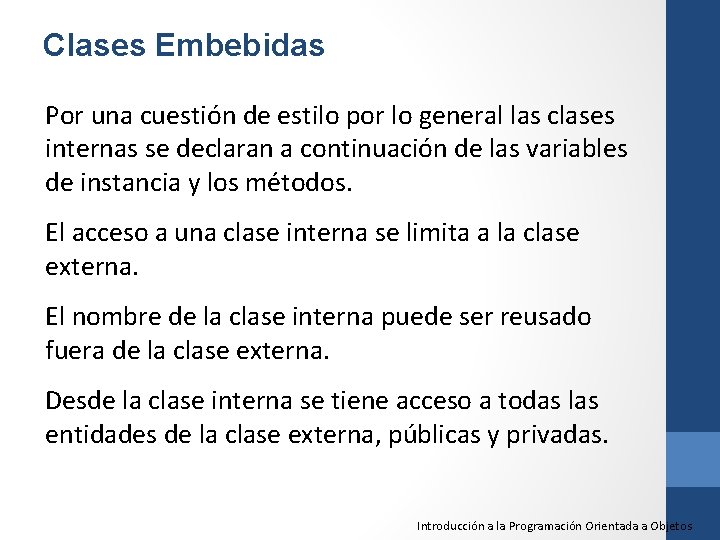 Clases Embebidas

Por una cuestión de estilo por lo general las clases internas se declaran a continuación de las variables de instancia y los métodos.

El acceso a una clase interna se limita a la clase externa.

El nombre de la clase interna puede ser reusado fuera de la clase externa.

Desde la clase interna se tiene acceso a todas las entidades de la clase externa, públicas y privadas.

Introducción a la Programación Orientada a Objetos